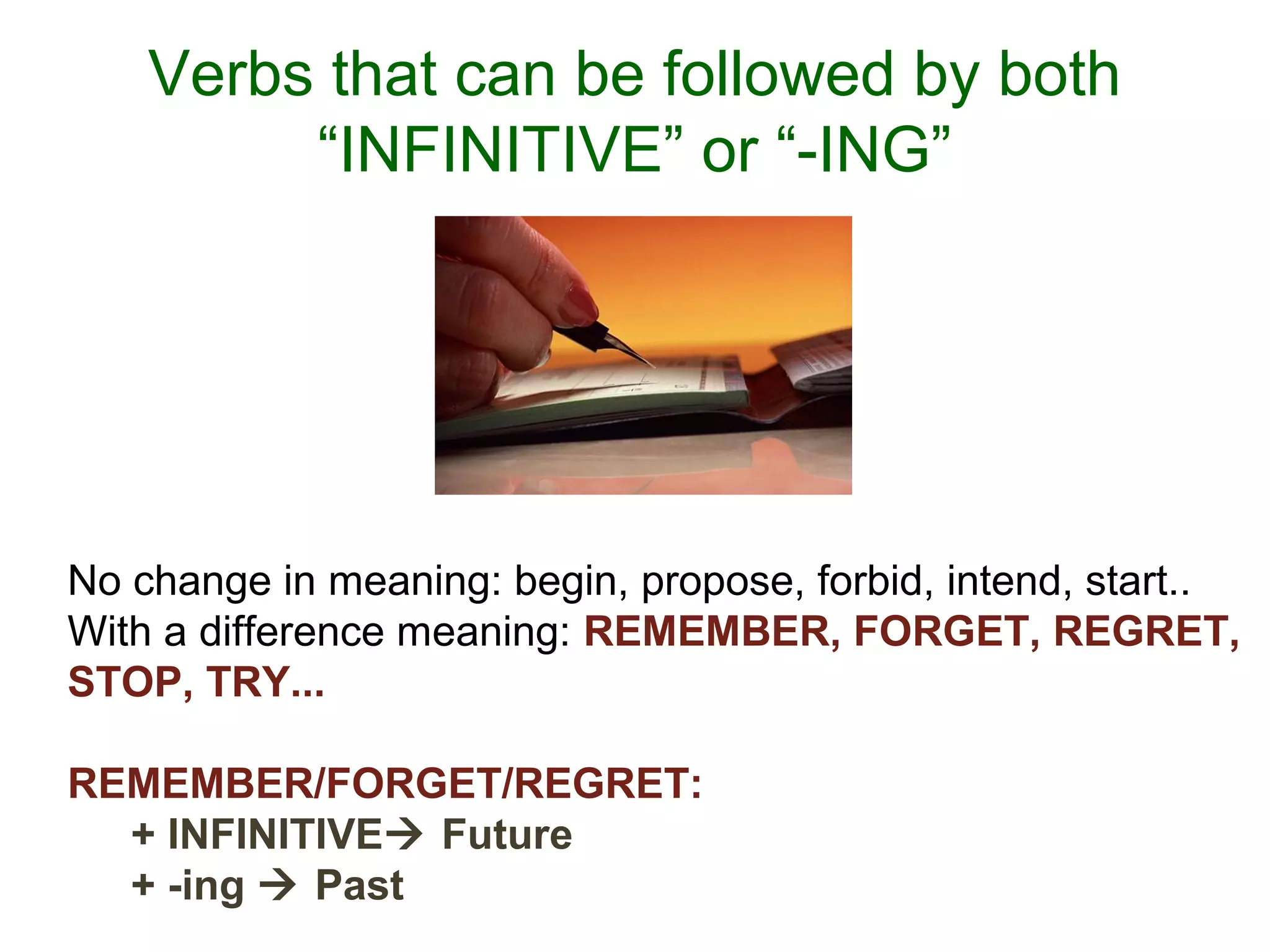 Verbs that can be followed by both “INFINITIVE” or “-ING”

No change in meaning: begin, propose, forbid, intend, start..
With a difference meaning: REMEMBER, FORGET, REGRET, STOP, TRY...

REMEMBER/FORGET/REGRET:
+ INFINITIVE→ Future
+ -ing → Past